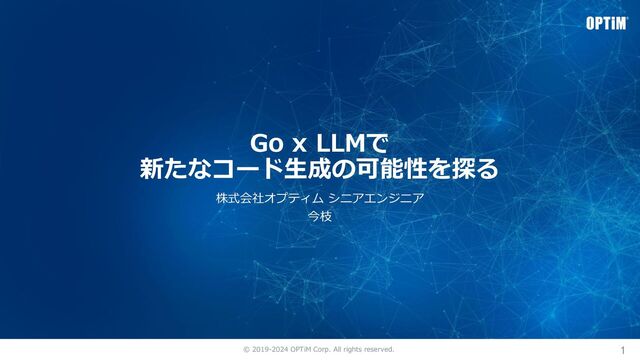 OPTiM

Go x LLMで
新たなコード生成の可能性を探る

株式会社オプティム シニアエンジニア
今枝

© 2019-2024 OPTiM Corp. All rights reserved.

1